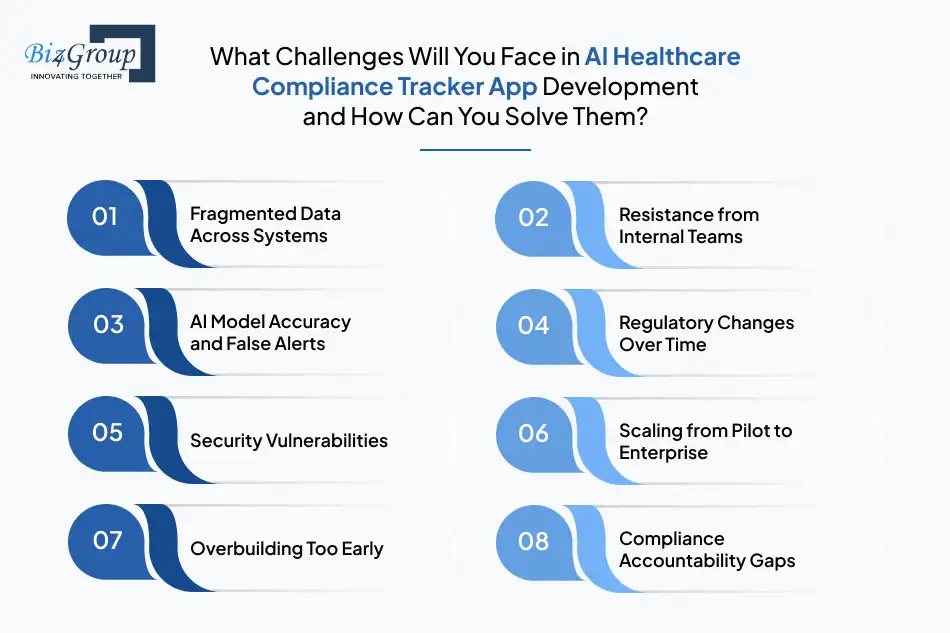 Biz4Group
INNOVATING TOGETHER

What Challenges Will You Face in AI Healthcare Compliance Tracker App Development and How Can You Solve Them?

01 Fragmented Data Across Systems

02 Resistance from Internal Teams

03 AI Model Accuracy and False Alerts

04 Regulatory Changes Over Time

05 Security Vulnerabilities

06 Scaling from Pilot to Enterprise

07 Overbuilding Too Early

08 Compliance Accountability Gaps